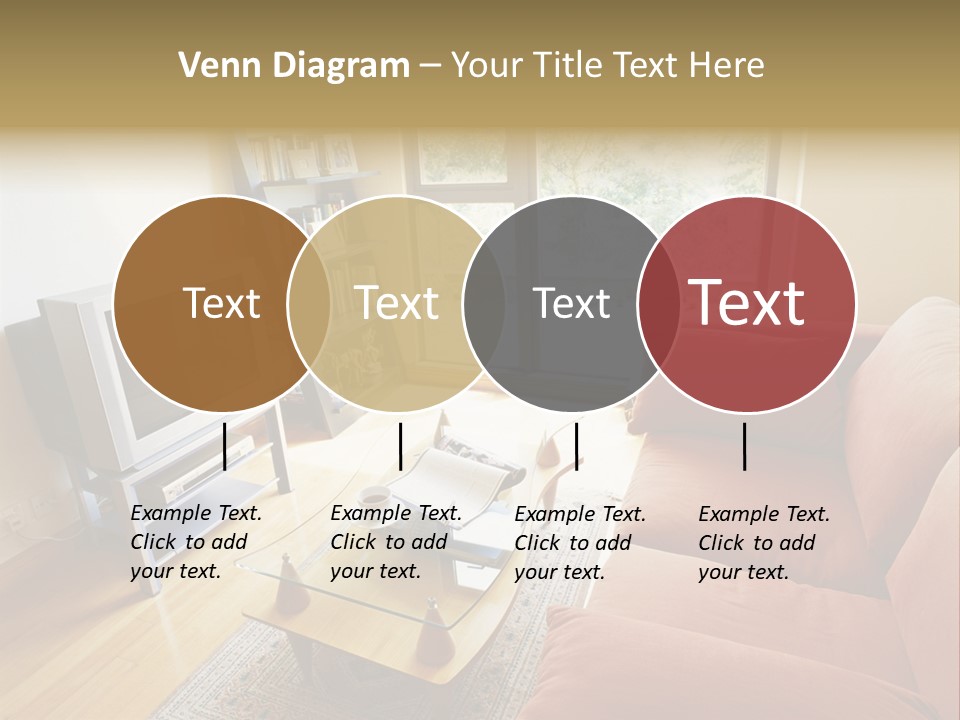 Venn Diagram – Your Title Text Here

Text

Text

Text

Text

Example Text. Click to add your text.

Example Text. Click to add your text.

Example Text. Click to add your text.

Example Text. Click to add your text.